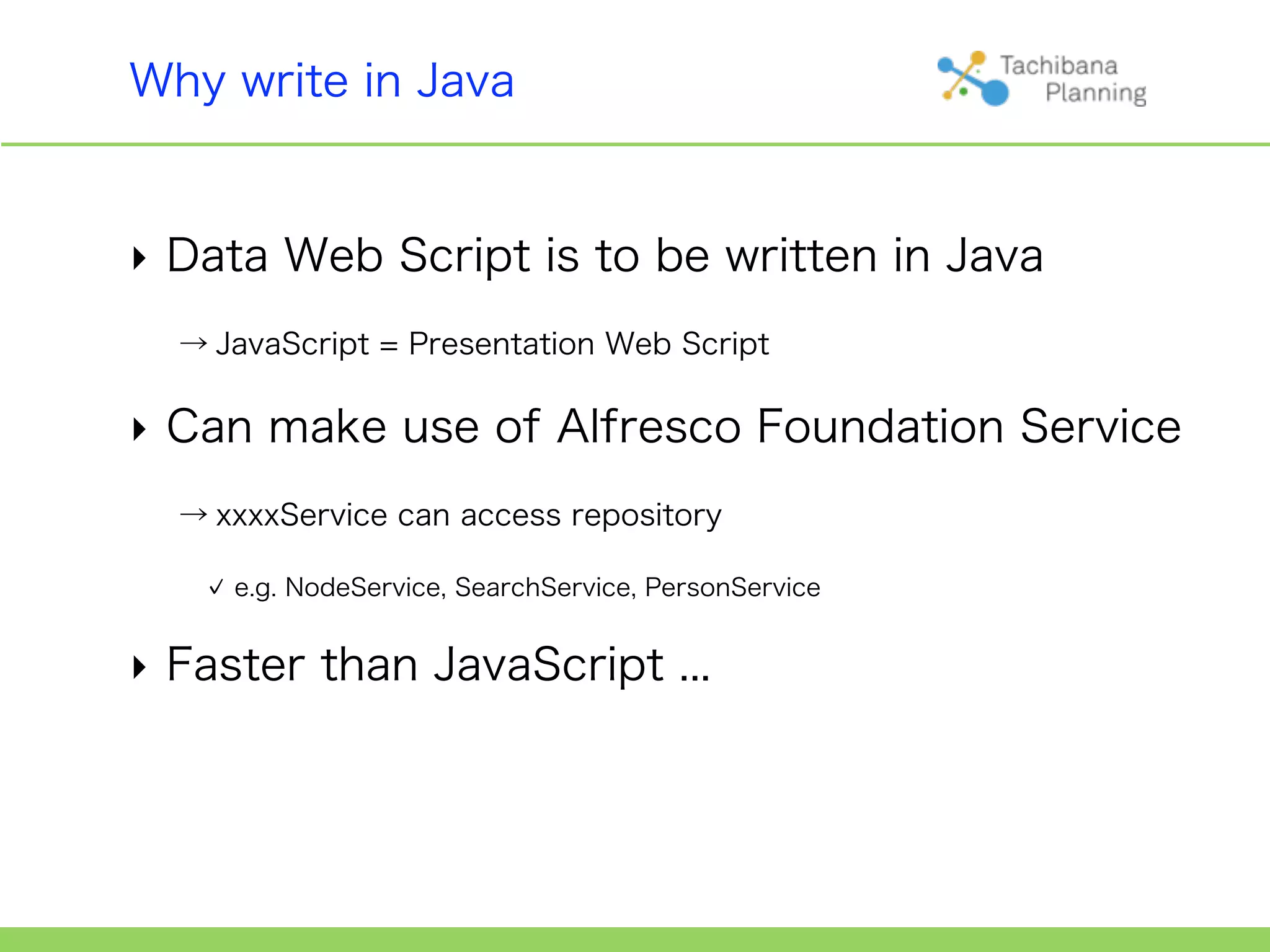 Why write in Java

Tachibana Planning

‣ Data Web Script is to be written in Java

→ JavaScript = Presentation Web Script

‣ Can make use of Alfresco Foundation Service

→ xxxxService can access repository

✓ e.g. NodeService, SearchService, PersonService

‣ Faster than JavaScript …